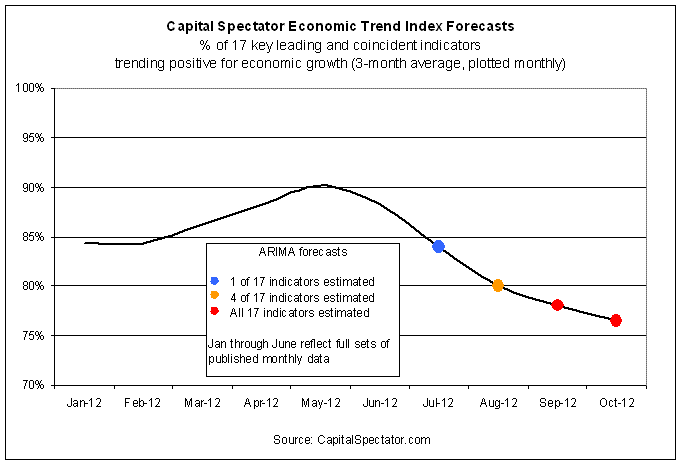 Capital Spectator Economic Trend Index Forecasts
% of 17 key leading and coincident indicators trending positive for economic growth (3-month average, plotted monthly)

100%
95%
90%
85%
80%
75%
70%

ARIMA forecasts
1 of 17 indicators estimated
4 of 17 indicators estimated
All 17 indicators estimated
Jan through June reflect full sets of published monthly data

Jan-12 Feb-12 Mar-12 Apr-12 May-12 Jun-12 Jul-12 Aug-12 Sep-12 Oct-12

Source: CapitalSpectator.com